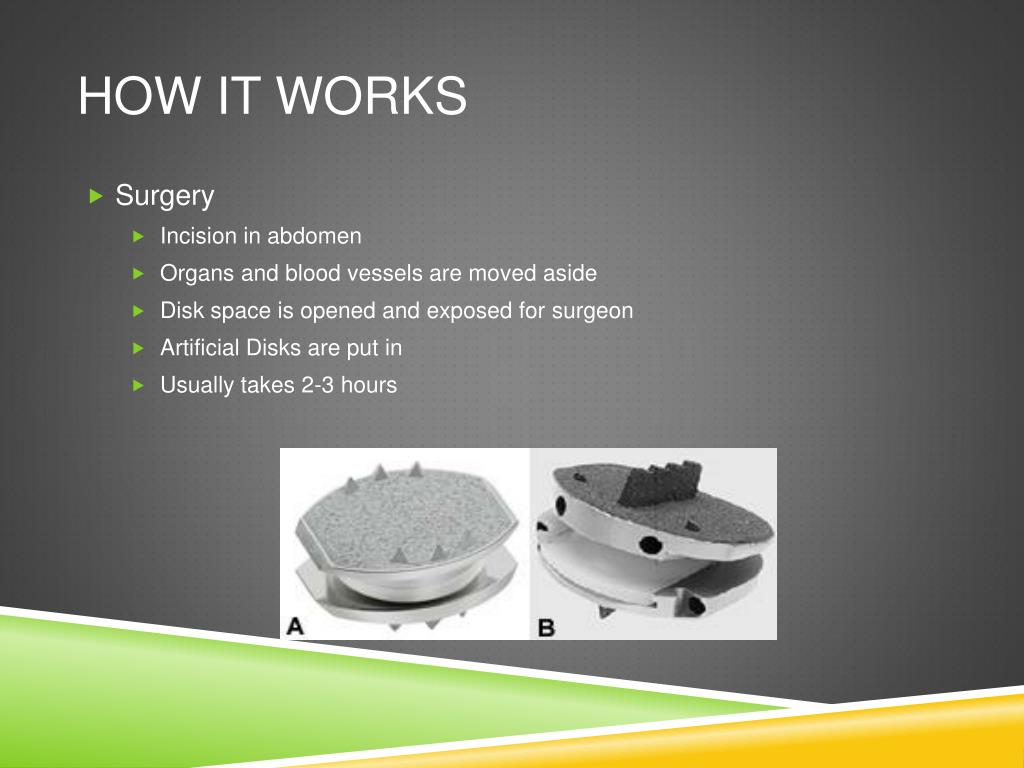 HOW IT WORKS

Surgery

Incision in abdomen

Organs and blood vessels are moved aside

Disk space is opened and exposed for surgeon

Artificial Disks are put in

Usually takes 2-3 hours

A

B